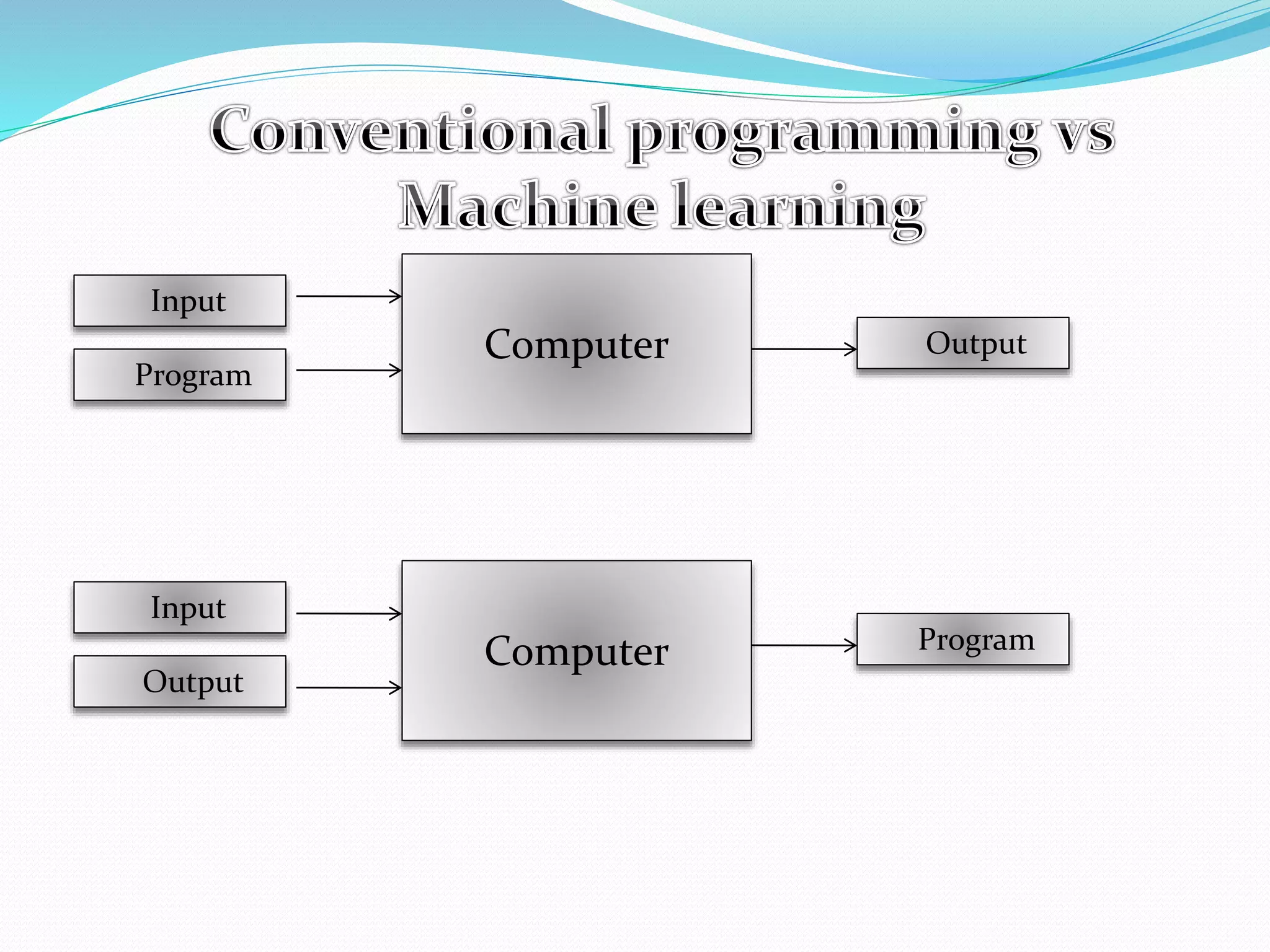 Conventional programming vs Machine learning

Input

Program

Computer

Output

Input

Output

Computer

Program